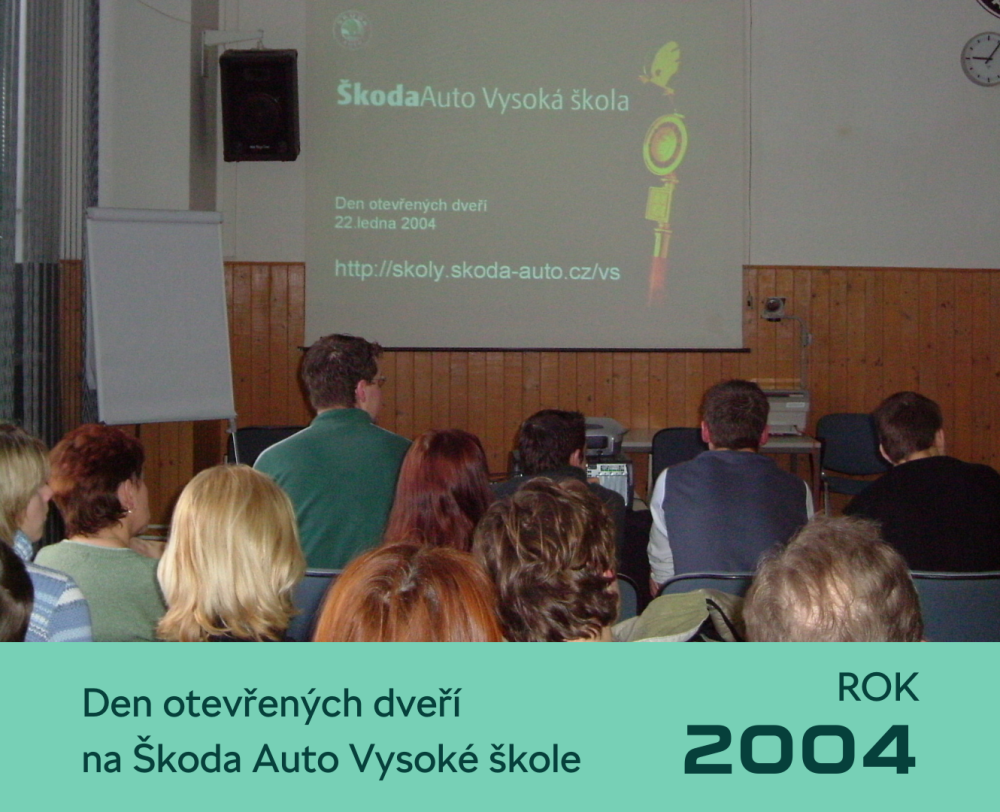 ŠkodaAuto Vysoká škola

Den otevřených dveří
22.ledna 2004

http://skoly.skoda-auto.cz/vs

Den otevřených dveří
na Škoda Auto Vysoké škole

ROK
2004